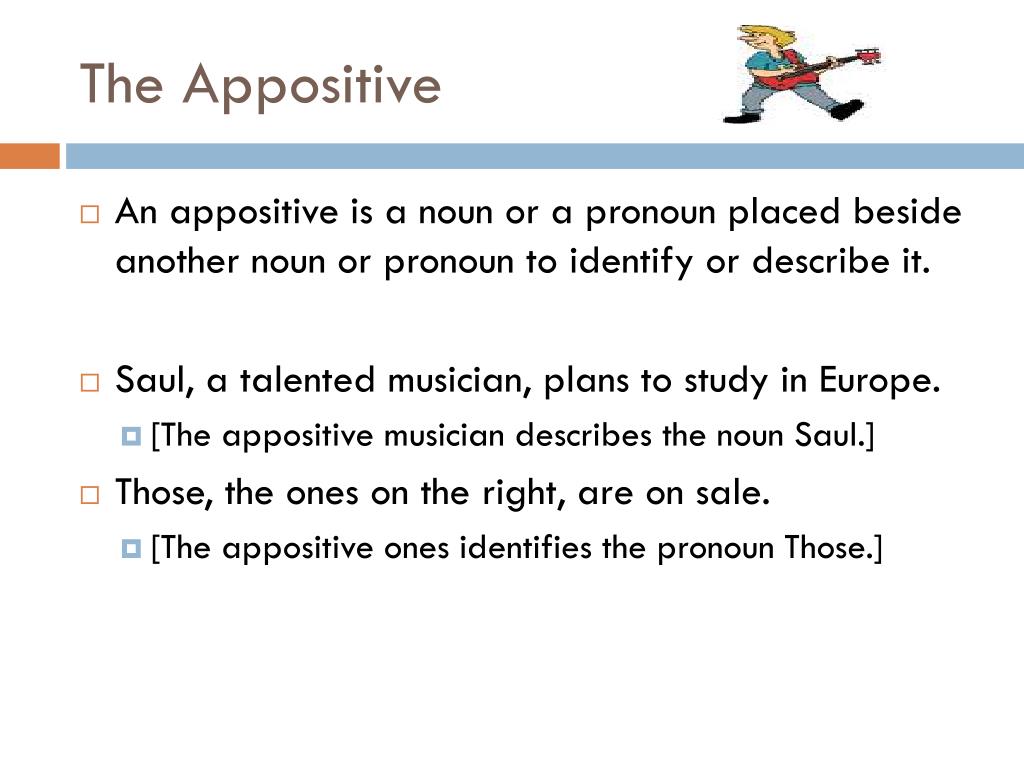 The Appositive

An appositive is a noun or a pronoun placed beside another noun or pronoun to identify or describe it.

Saul, a talented musician, plans to study in Europe.

[The appositive musician describes the noun Saul.]

Those, the ones on the right, are on sale.

[The appositive ones identifies the pronoun Those.]